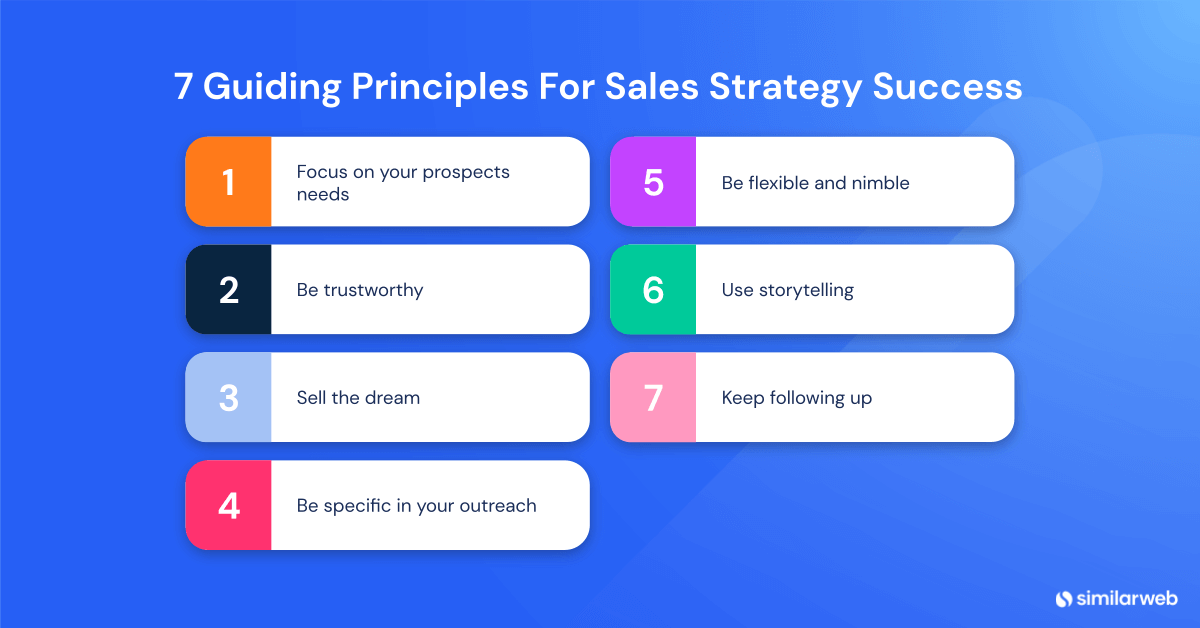 7 Guiding Principles For Sales Strategy Success

1 Focus on your prospects needs

2 Be trustworthy

3 Sell the dream

4 Be specific in your outreach

5 Be flexible and nimble

6 Use storytelling

7 Keep following up

similarweb